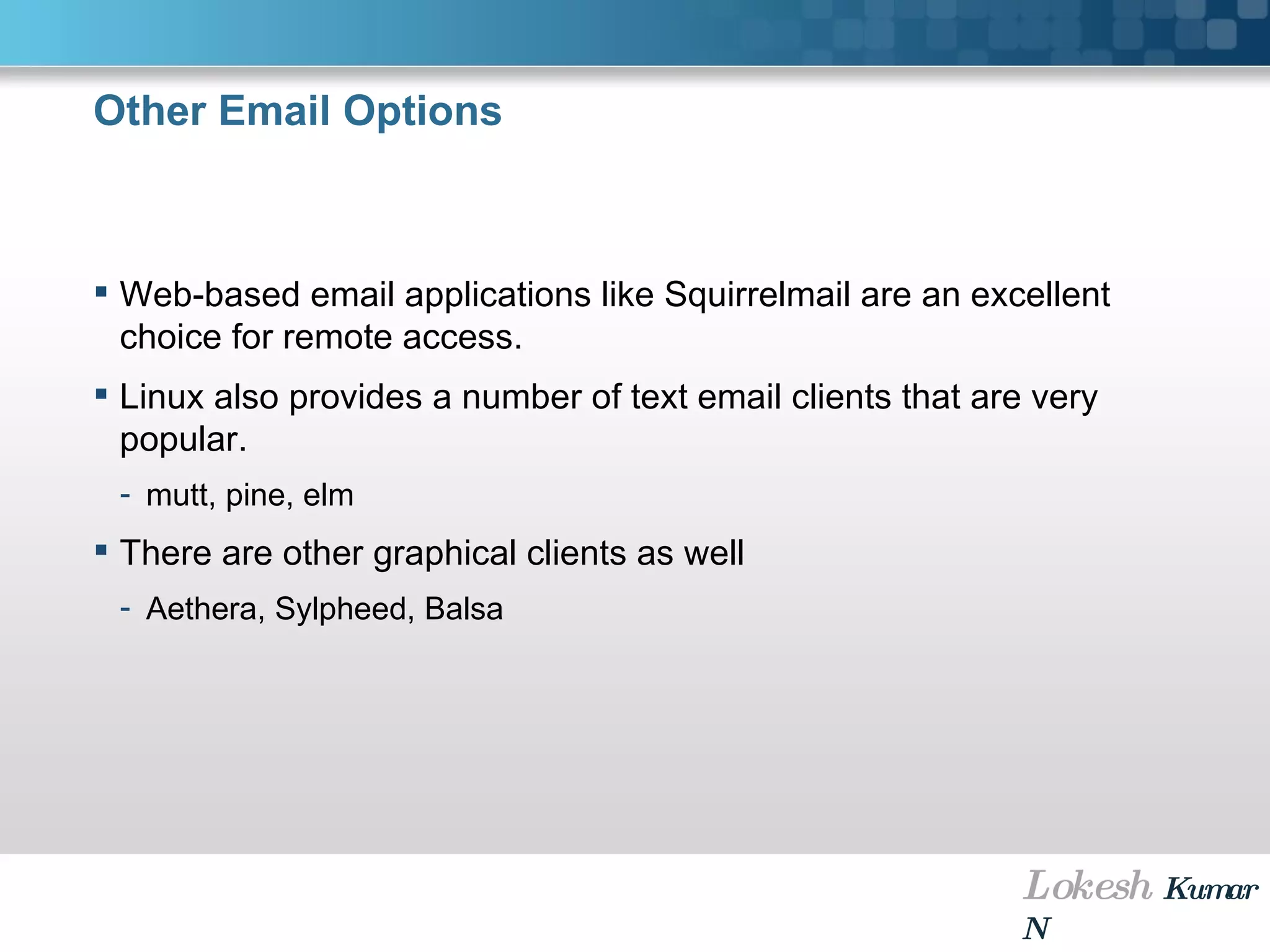 Other Email Options

▪ Web-based email applications like Squirrelmail are an excellent choice for remote access.

▪ Linux also provides a number of text email clients that are very popular.

- mutt, pine, elm

▪ There are other graphical clients as well

- Aethera, Sylpheed, Balsa

Lokesh Kumar N